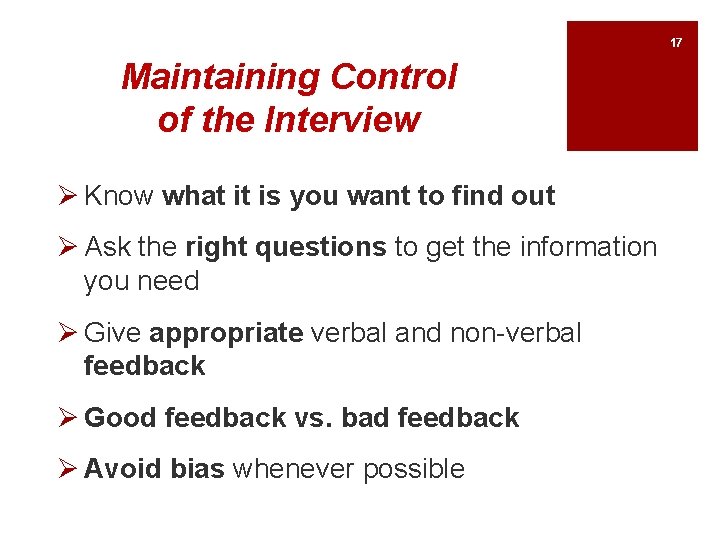 17

Maintaining Control of the Interview

➢ Know what it is you want to find out

➢ Ask the right questions to get the information you need

➢ Give appropriate verbal and non-verbal feedback

➢ Good feedback vs. bad feedback

➢ Avoid bias whenever possible